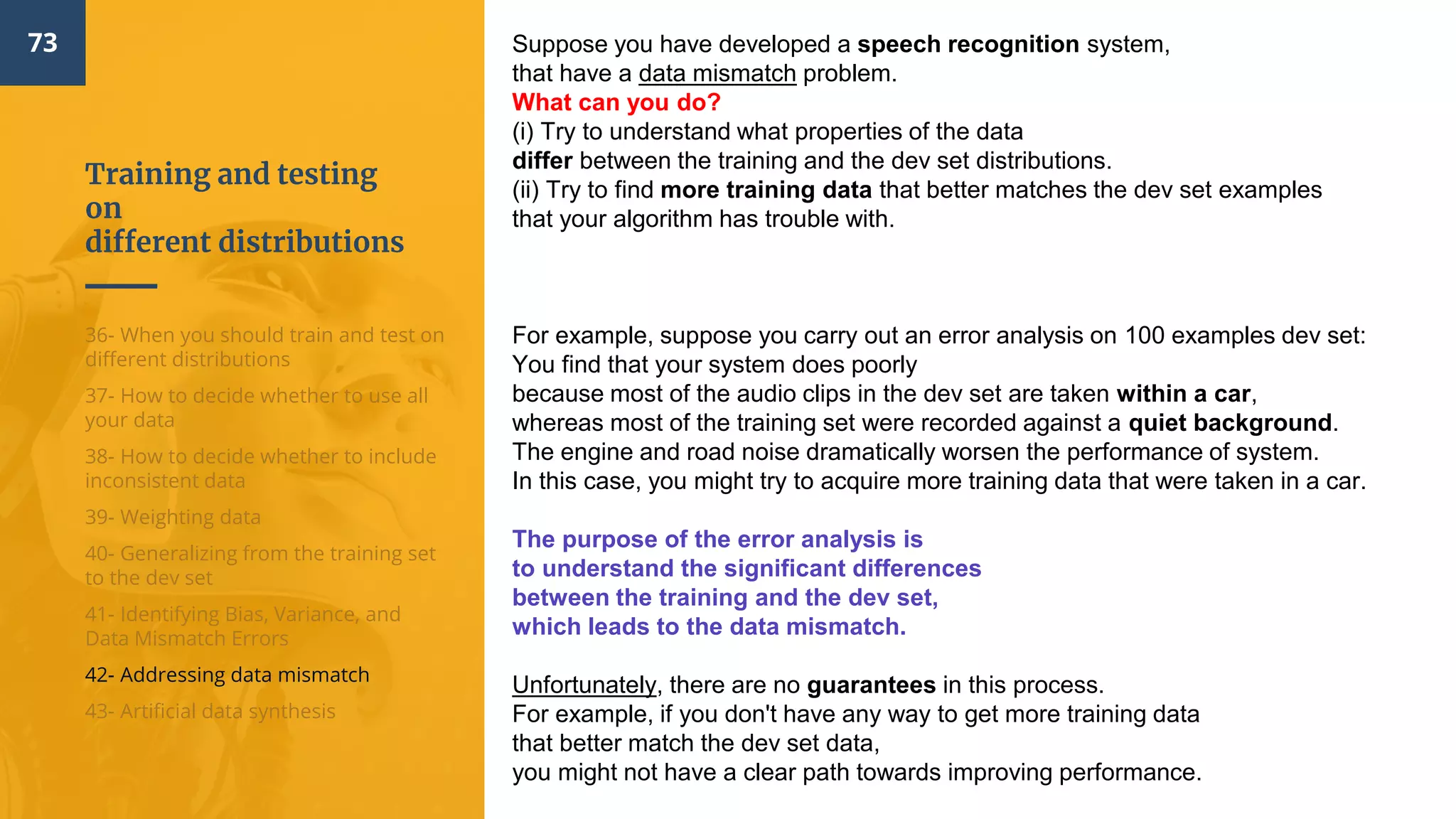 73

Training and testing on different distributions

36- When you should train and test on different distributions

37- How to decide whether to use all your data

38- How to decide whether to include inconsistent data

39- Weighting data

40- Generalizing from the training set to the dev set

41- Identifying Bias, Variance, and Data Mismatch Errors

42- Addressing data mismatch

43- Artificial data synthesis

Suppose you have developed a speech recognition system, that have a data mismatch problem.
What can you do?
(i) Try to understand what properties of the data differ between the training and the dev set distributions.
(ii) Try to find more training data that better matches the dev set examples that your algorithm has trouble with.

For example, suppose you carry out an error analysis on 100 examples dev set:
You find that your system does poorly because most of the audio clips in the dev set are taken within a car, whereas most of the training set were recorded against a quiet background.
The engine and road noise dramatically worsen the performance of system.
In this case, you might try to acquire more training data that were taken in a car.

The purpose of the error analysis is to understand the significant differences between the training and the dev set, which leads to the data mismatch.

Unfortunately, there are no guarantees in this process.
For example, if you don't have any way to get more training data that better match the dev set data, you might not have a clear path towards improving performance.